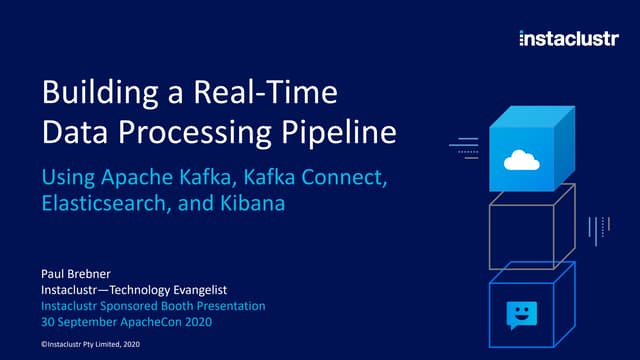 instaclustr

Building a Real-Time Data Processing Pipeline

Using Apache Kafka, Kafka Connect, Elasticsearch, and Kibana

Paul Brebner
Instaclustr—Technology Evangelist
Instaclustr Sponsored Booth Presentation
30 September ApacheCon 2020

©Instaclustr Pty Limited, 2020